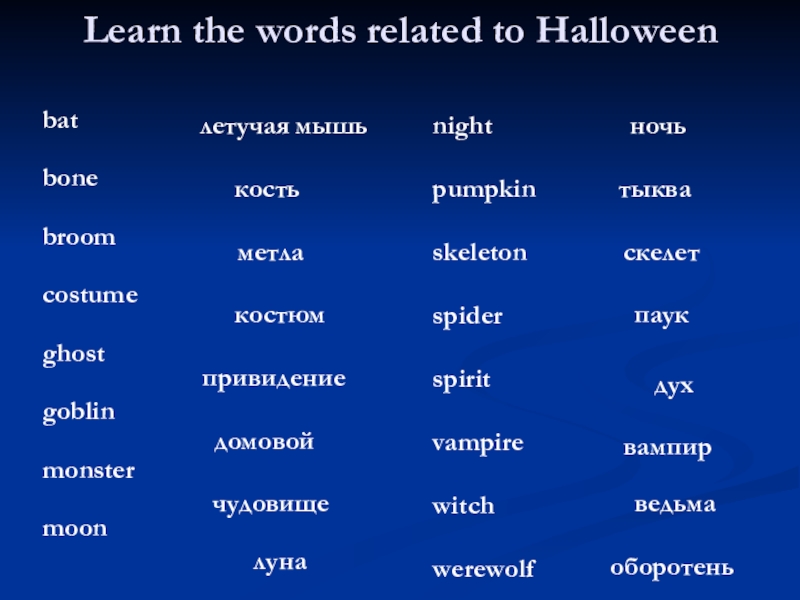 Learn the words related to Halloween

bat
bone
broom
costume
ghost
goblin
monster
moon

летучая мышь
кость
метла
костюм
привидение
домовой
чудовище
луна

night
pumpkin
skeleton
spider
spirit
vampire
witch
werewolf

ночь
тыква
скелет
паук
дух
вампир
ведьма
оборотень